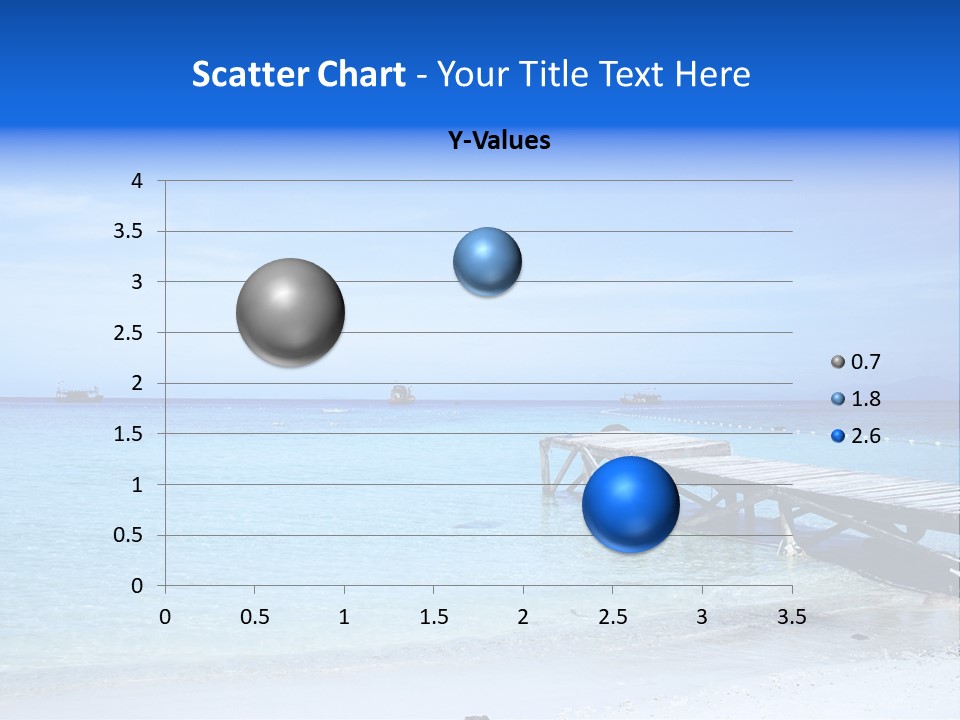 Scatter Chart - Your Title Text Here

Y-Values

4
3.5
3
2.5
2
1.5
1
0.5
0

0 0.5 1 1.5 2 2.5 3 3.5

0.7
1.8
2.6